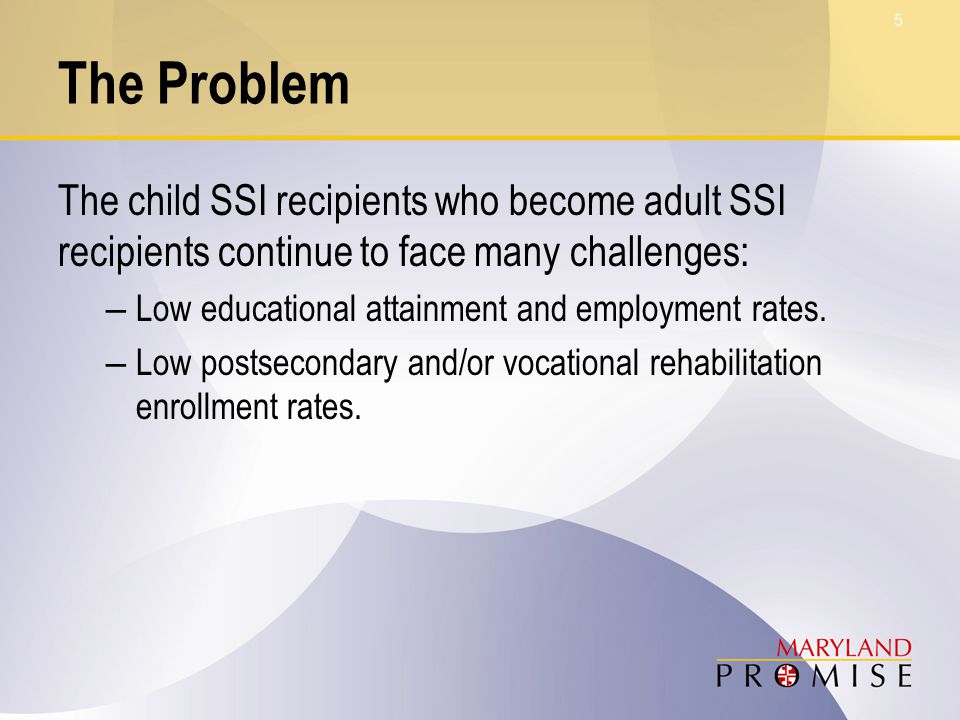 5

The Problem

The child SSI recipients who become adult SSI recipients continue to face many challenges:

– Low educational attainment and employment rates.

– Low postsecondary and/or vocational rehabilitation enrollment rates.

MARYLAND
PROMISE